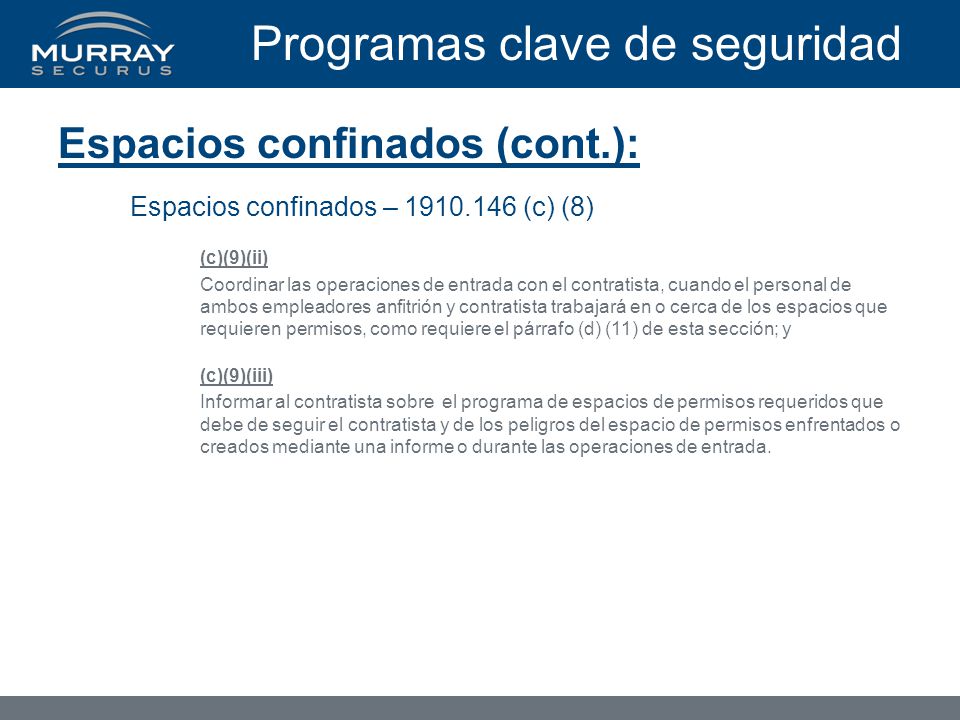 MURRAY
SECURUS

Programas clave de seguridad

Espacios confinados (cont.):

Espacios confinados – 1910.146 (c) (8)

(c)(9)(ii)
Coordinar las operaciones de entrada con el contratista, cuando el personal de ambos empleadores anfitrión y contratista trabajará en o cerca de los espacios que requieren permisos, como requiere el párrafo (d) (11) de esta sección; y

(c)(9)(iii)
Informar al contratista sobre el programa de espacios de permisos requeridos que debe de seguir el contratista y de los peligros del espacio de permisos enfrentados o creados mediante una informe o durante las operaciones de entrada.